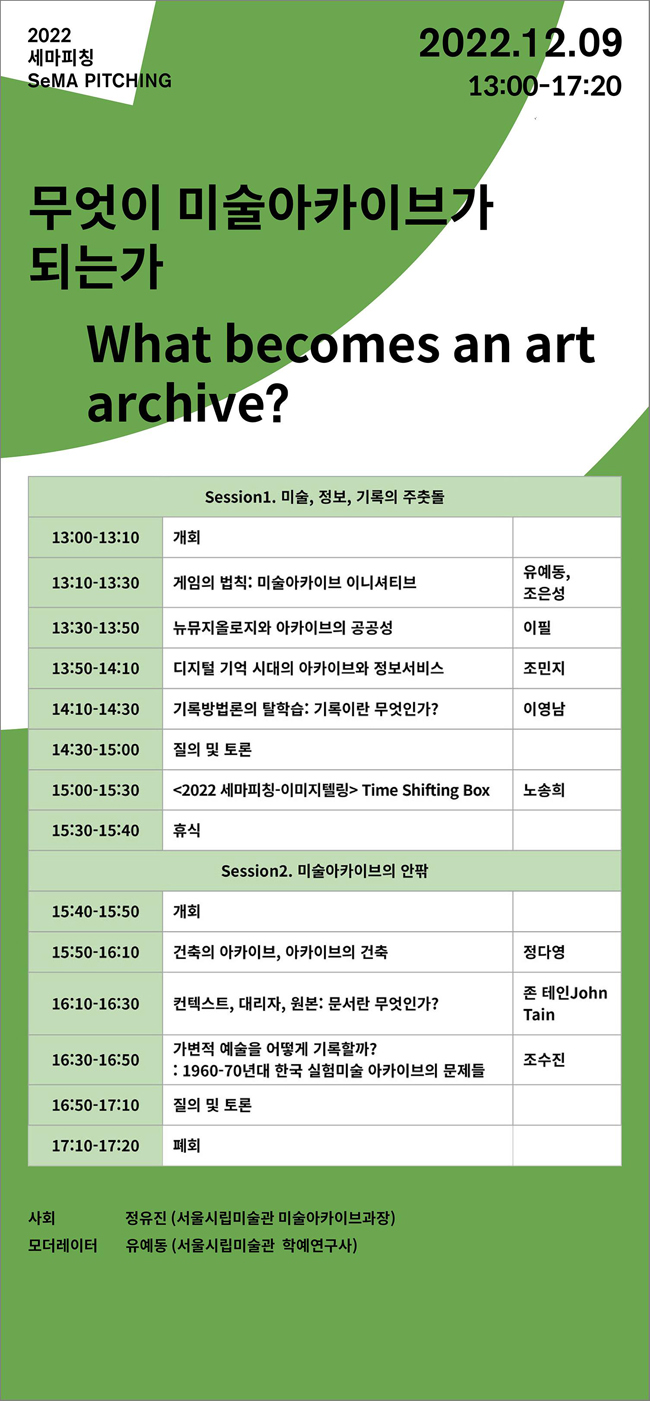 2022
세마피칭
SeMA PITCHING

2022.12.09
13:00-17:20

무엇이 미술아카이브가 되는가

What becomes an art archive?

| Session1. 미술, 정보, 기록의 주춧돌 | | |
|---|---|---|
| 13:00-13:10 | 개회 | |
| 13:10-13:30 | 게임의 법칙: 미술아카이브 이니셔티브 | 유예동, 조은성 |
| 13:30-13:50 | 뉴뮤지올로지와 아카이브의 공공성 | 이필 |
| 13:50-14:10 | 디지털 기억 시대의 아카이브와 정보서비스 | 조민지 |
| 14:10-14:30 | 기록방법론의 탈학습: 기록이란 무엇인가? | 이영남 |
| 14:30-15:00 | 질의 및 토론 | |
| 15:00-15:30 | <2022 세마피칭-이미지텔링> Time Shifting Box | 노송희 |
| 15:30-15:40 | 휴식 | |
| Session2. 미술아카이브의 안팎 | | |
| 15:40-15:50 | 개회 | |
| 15:50-16:10 | 건축의 아카이브, 아카이브의 건축 | 정다영 |
| 16:10-16:30 | 컨텍스트, 대리자, 원본: 문서란 무엇인가? | 존 테인John Tain |
| 16:30-16:50 | 가변적 예술을 어떻게 기록할까? : 1960-70년대 한국 실험미술 아카이브의 문제들 | 조수진 |
| 16:50-17:10 | 질의 및 토론 | |
| 17:10-17:20 | 폐회 | |

사회 정유진 (서울시립미술관 미술아카이브과장)
모더레이터 유예동 (서울시립미술관 학예연구사)